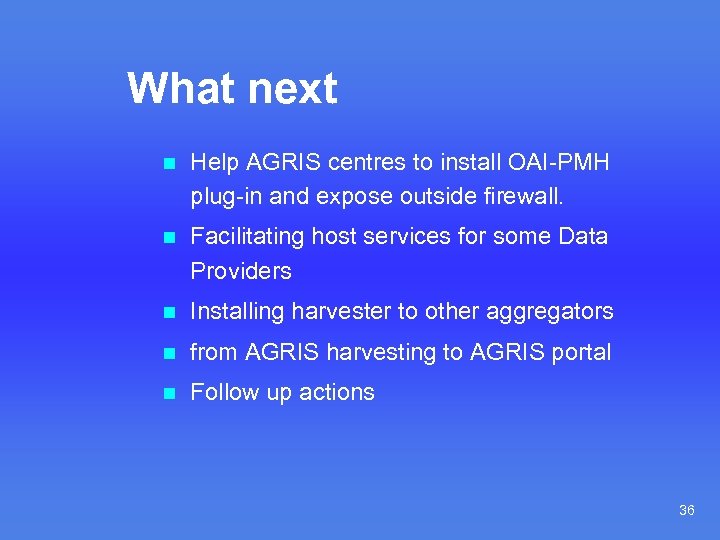 What next

- Help AGRIS centres to install OAI-PMH plug-in and expose outside firewall.
- Facilitating host services for some Data Providers
- Installing harvester to other aggregators
- from AGRIS harvesting to AGRIS portal
- Follow up actions

36